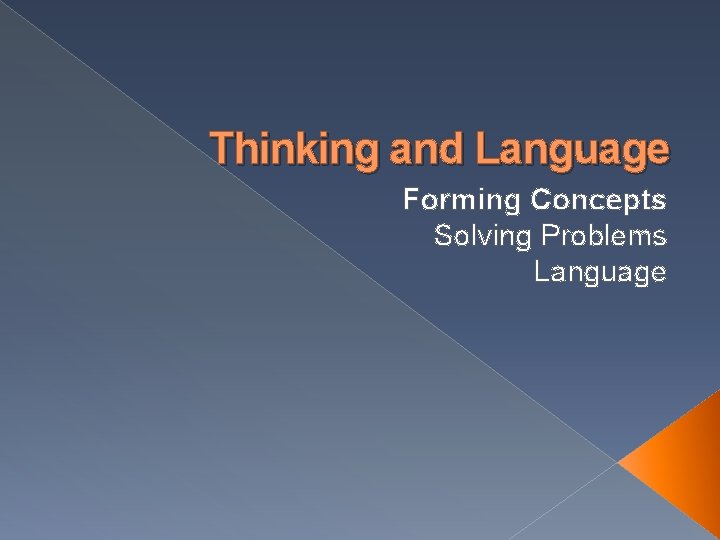 Thinking and Language

Forming Concepts
Solving Problems
Language